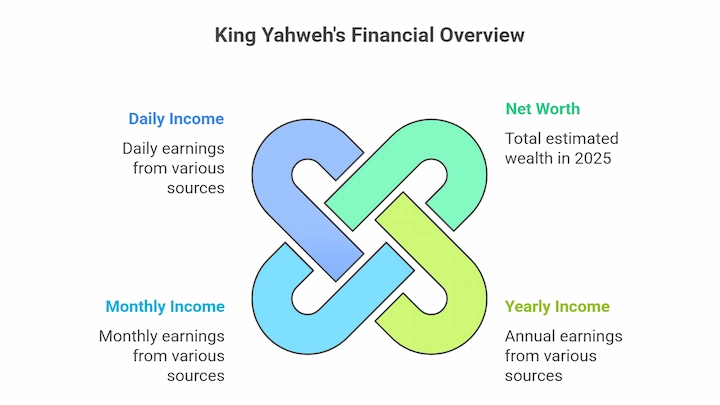 King Yahweh's Financial Overview

Daily Income

Daily earnings from various sources

Net Worth

Total estimated wealth in 2025

Monthly Income

Monthly earnings from various sources

Yearly Income

Annual earnings from various sources